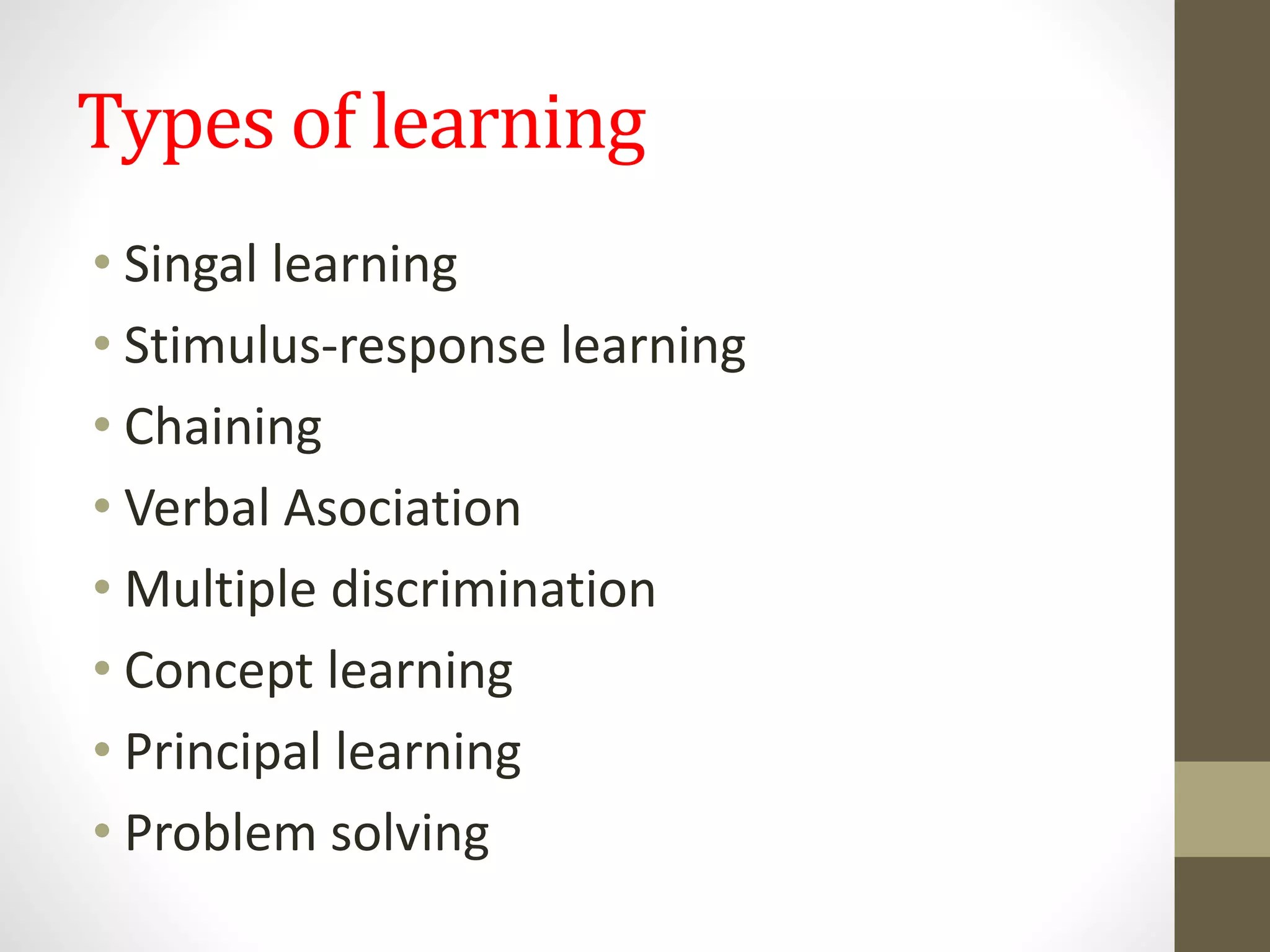 Types of learning

• Singal learning
• Stimulus-response learning
• Chaining
• Verbal Asociation
• Multiple discrimination
• Concept learning
• Principal learning
• Problem solving